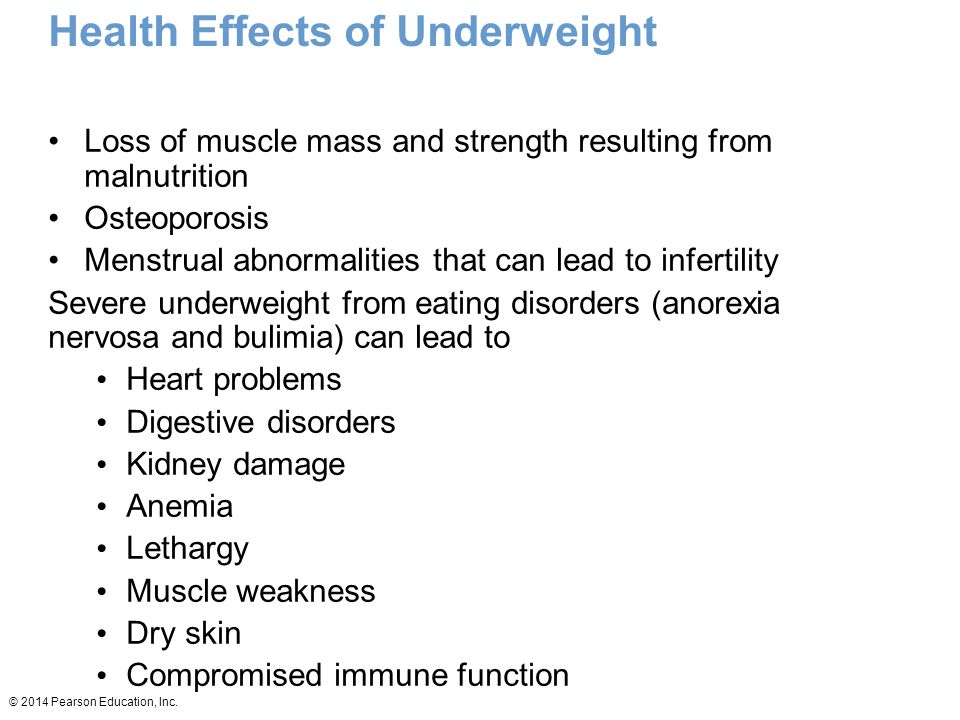 Health Effects of Underweight

• Loss of muscle mass and strength resulting from malnutrition
• Osteoporosis
• Menstrual abnormalities that can lead to infertility

Severe underweight from eating disorders (anorexia nervosa and bulimia) can lead to

• Heart problems
• Digestive disorders
• Kidney damage
• Anemia
• Lethargy
• Muscle weakness
• Dry skin
• Compromised immune function

© 2014 Pearson Education, Inc.